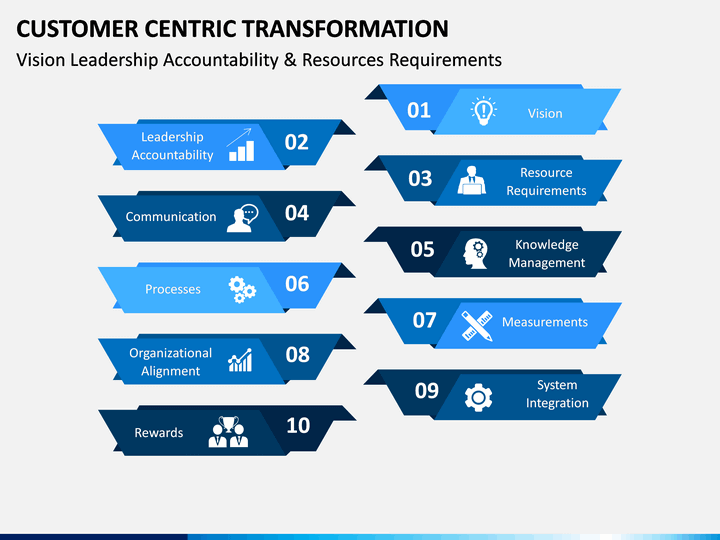 CUSTOMER CENTRIC TRANSFORMATION
Vision Leadership Accountability & Resources Requirements

01 Vision

Leadership Accountability 02

03 Resource Requirements

Communication 04

05 Knowledge Management

Processes 06

07 Measurements

Organizational Alignment 08

09 System Integration

Rewards 10